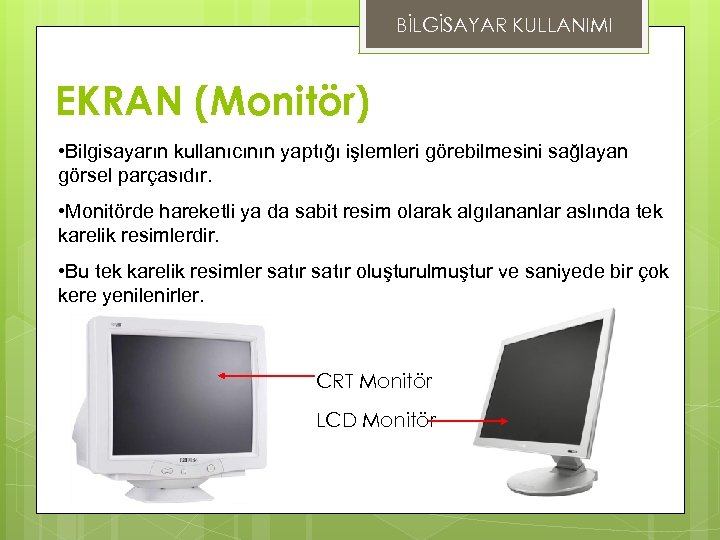 BİLGİSAYAR KULLANIMI

EKRAN (Monitör)

•Bilgisayarın kullanıcının yaptığı işlemleri görebilmesini sağlayan görsel parçasıdır.

•Monitörde hareketli ya da sabit resim olarak algılananlar aslında tek karelik resimlerdir.

•Bu tek karelik resimler satır satır oluşturulmuştur ve saniyede bir çok kere yenilenirler.

CRT Monitör

LCD Monitör